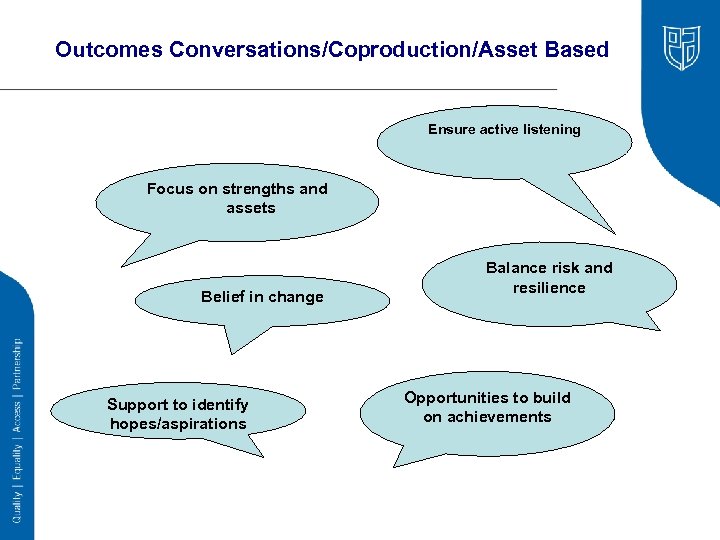 Outcomes Conversations/Coproduction/Asset Based

Ensure active listening

Focus on strengths and assets

Balance risk and resilience

Belief in change

Support to identify hopes/aspirations

Opportunities to build on achievements

Quality | Equality | Access | Partnership